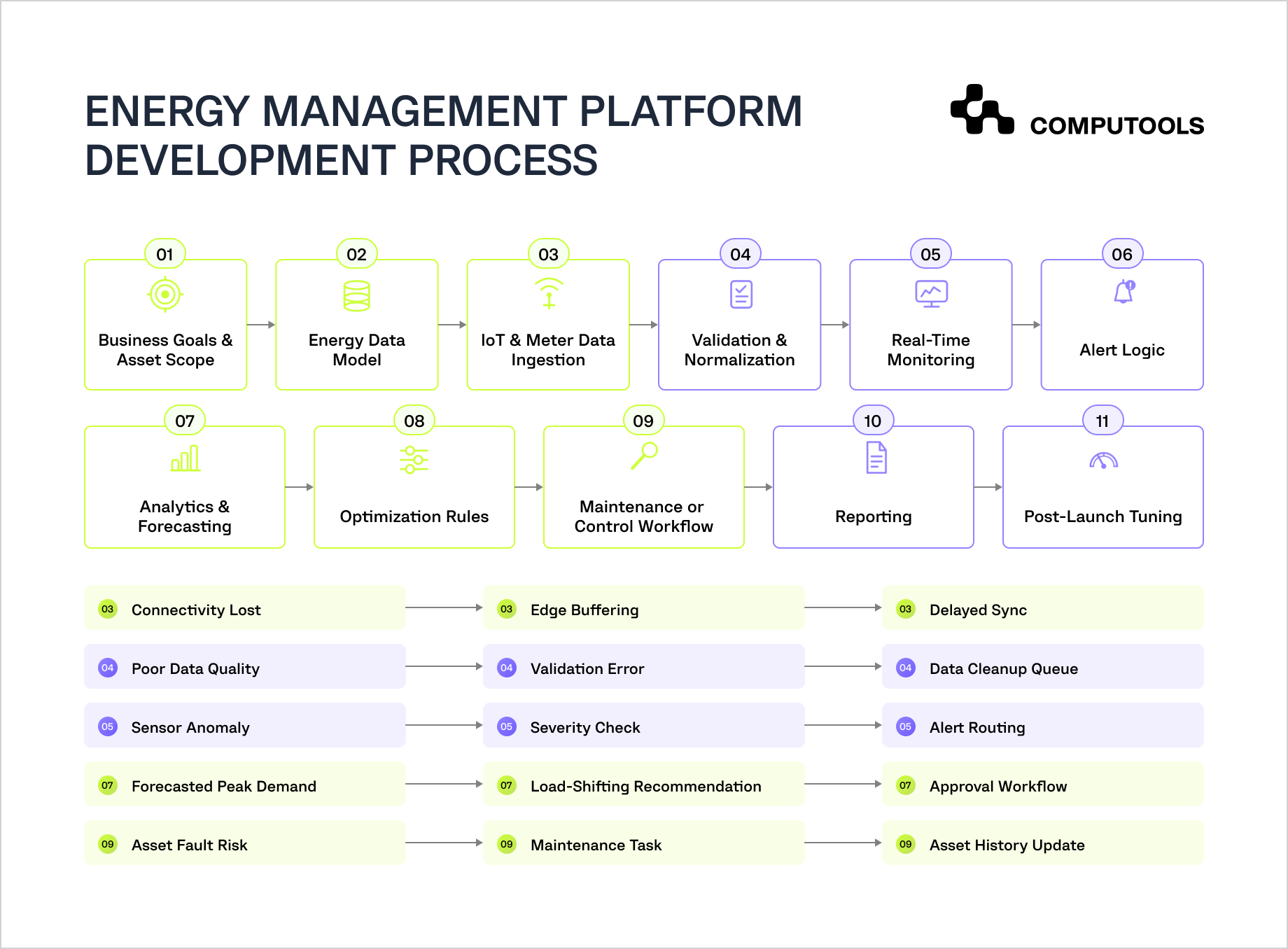 ENERGY MANAGEMENT PLATFORM DEVELOPMENT PROCESS

COMPUTOOLS

01
Business Goals & Asset Scope

02
Energy Data Model

03
IoT & Meter Data Ingestion

04
Validation & Normalization

05
Real-Time Monitoring

06
Alert Logic

07
Analytics & Forecasting

08
Optimization Rules

09
Maintenance or Control Workflow

10
Reporting

11
Post-Launch Tuning

03 Connectivity Lost
03 Edge Buffering
03 Delayed Sync

04 Poor Data Quality
04 Validation Error
04 Data Cleanup Queue

05 Sensor Anomaly
05 Severity Check
05 Alert Routing

07 Forecasted Peak Demand
07 Load-Shifting Recommendation
07 Approval Workflow

09 Asset Fault Risk
09 Maintenance Task
09 Asset History Update